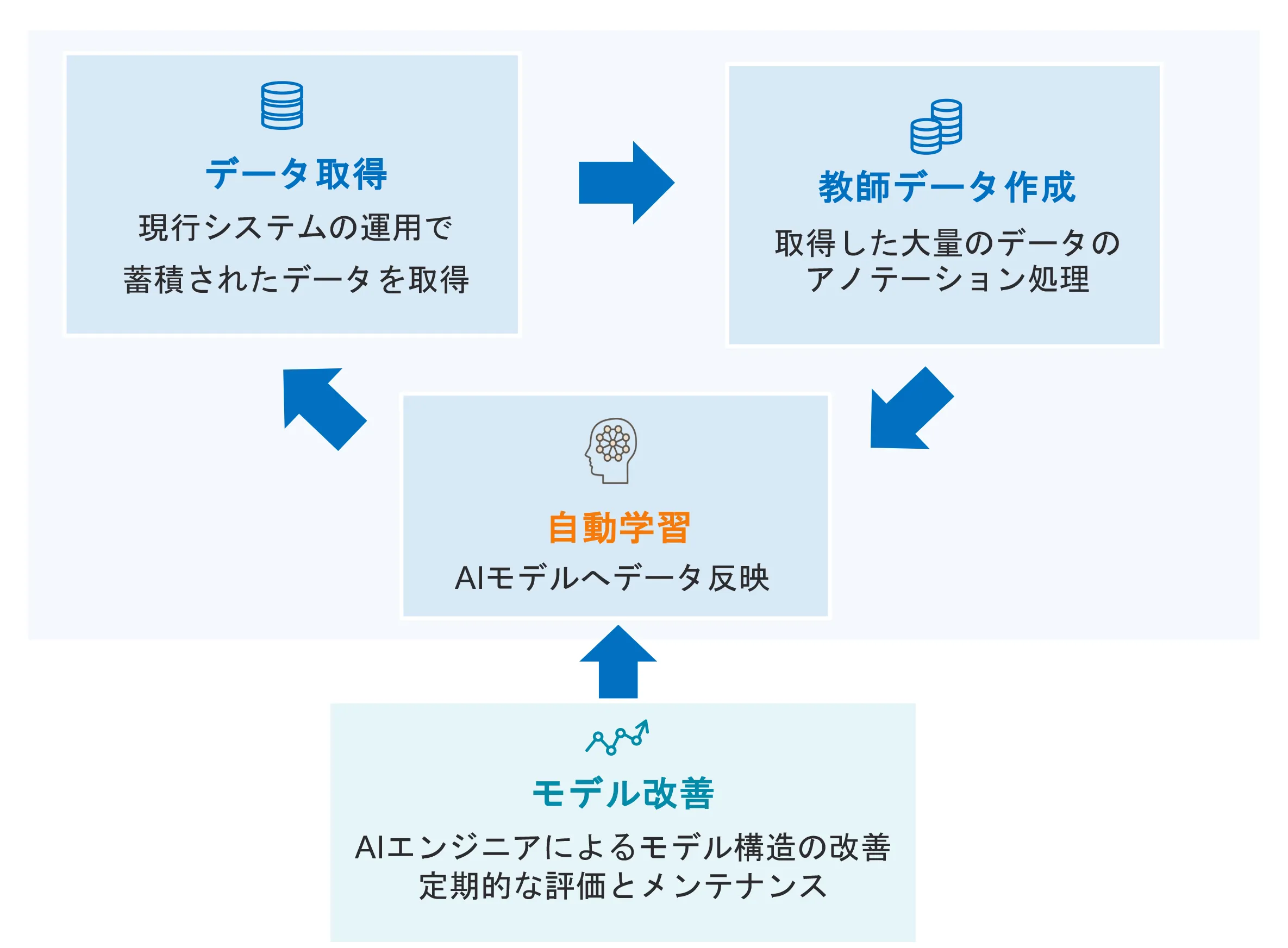 データ取得

現行システムの運用で蓄積されたデータを取得

教師データ作成

取得した大量のデータのアノテーション処理

自動学習

AIモデルへデータ反映

モデル改善

AIエンジニアによるモデル構造の改善
定期的な評価とメンテナンス